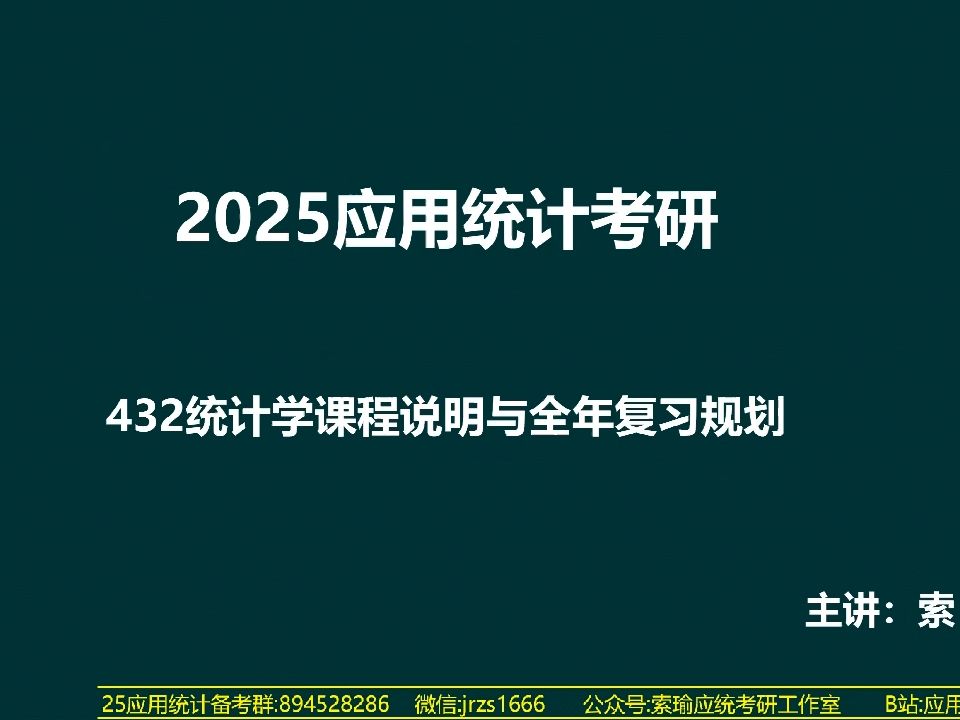 2025应用统计考研

432统计学课程说明与全年复习规划

主讲：索

25应用统计备考群:894528286 微信:jrzs1666 公众号:索瑜应统考研工作室 B站:应用